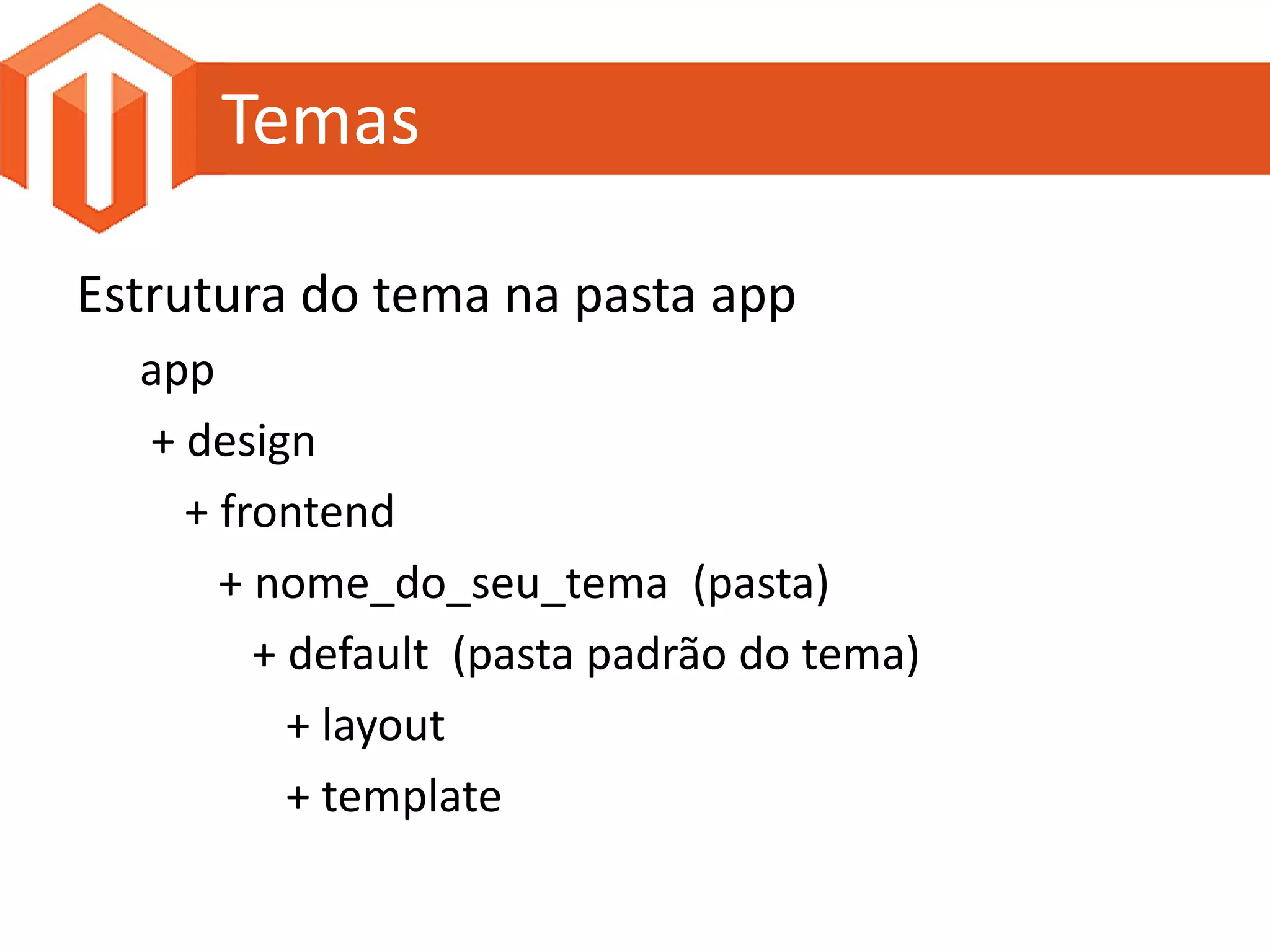 Temas

Estrutura do tema na pasta app

app

+ design

+ frontend

+ nome_do_seu_tema (pasta)

+ default (pasta padrão do tema)

+ layout

+ template